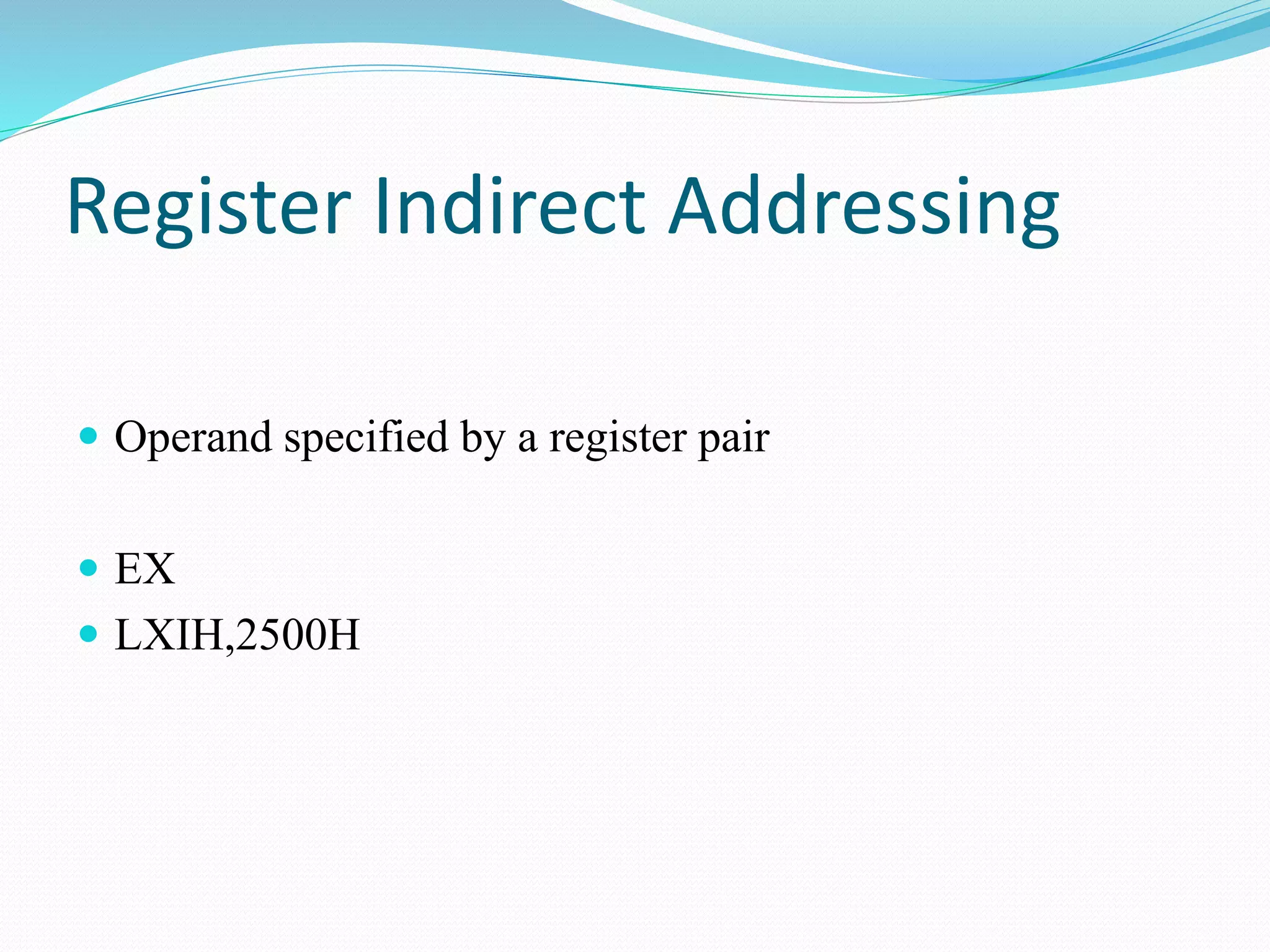 Register Indirect Addressing

Operand specified by a register pair

EX
LXIH,2500H